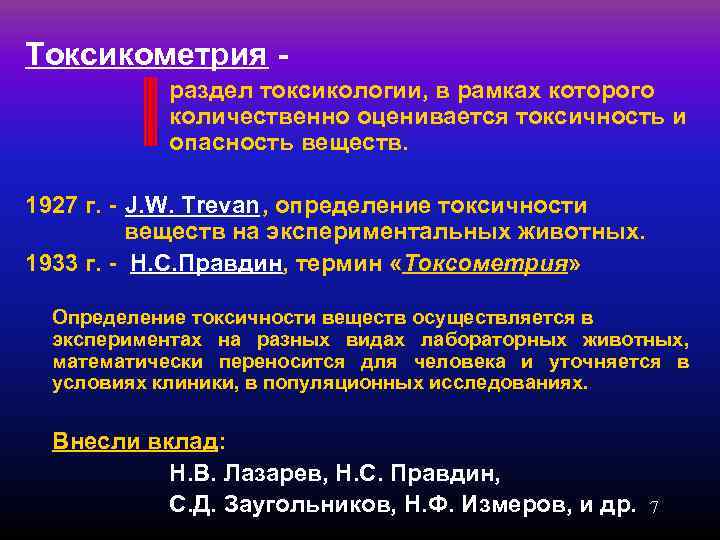 Токсикометрия -

раздел токсикологии, в рамках которого количественно оценивается токсичность и опасность веществ.

1927 г. - J.W. Trevan, определение токсичности веществ на экспериментальных животных.

1933 г. - Н.С.Правдин, термин «Токсометрия»

Определение токсичности веществ осуществляется в экспериментах на разных видах лабораторных животных, математически переносится для человека и уточняется в условиях клиники, в популяционных исследованиях.

Внесли вклад:

Н.В. Лазарев, Н.С. Правдин,
С.Д. Заугольников, Н.Ф. Измеров, и др.

7